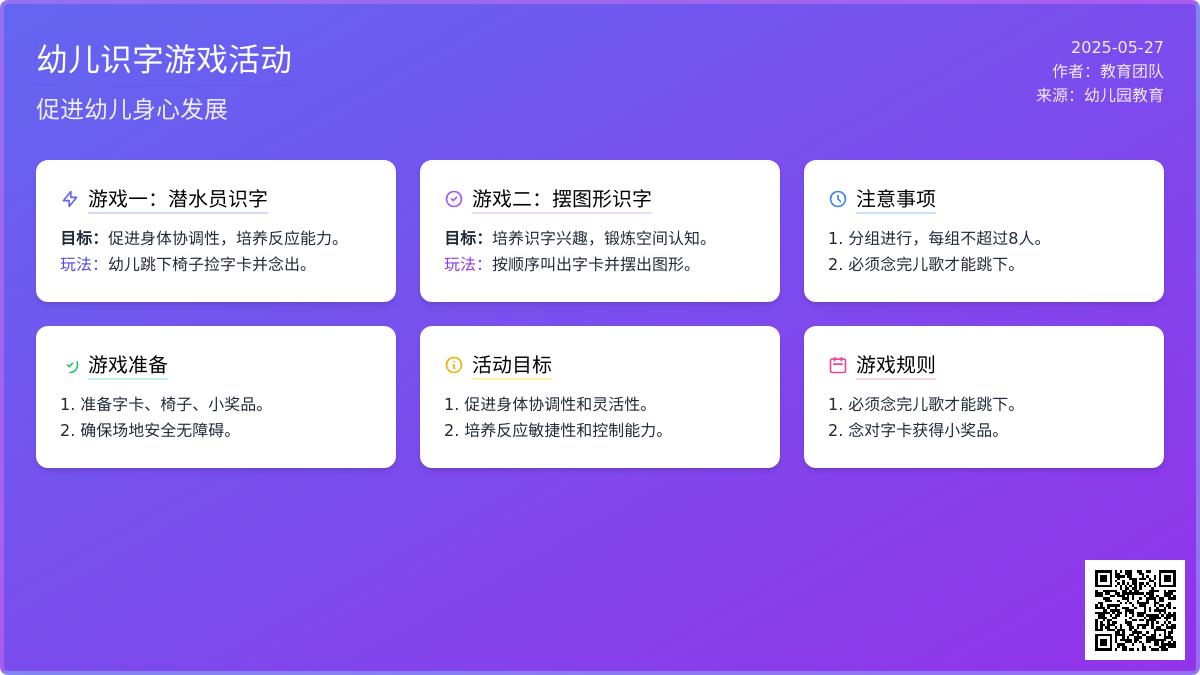 幼儿识字游戏活动

促进幼儿身心发展

2025-05-27
作者：教育团队
来源：幼儿园教育

游戏一：潜水员识字

目标：促进身体协调性，培养反应能力。
玩法：幼儿跳下椅子捡字卡并念出。

游戏二：摆图形识字

目标：培养识字兴趣，锻炼空间认知。
玩法：按顺序叫出字卡并摆出图形。

注意事项

1. 分组进行，每组不超过8人。
2. 必须念完儿歌才能跳下。

游戏准备

1. 准备字卡、椅子、小奖品。
2. 确保场地安全无障碍。

活动目标

1. 促进身体协调性和灵活性。
2. 培养反应敏捷性和控制能力。

游戏规则

1. 必须念完儿歌才能跳下。
2. 念对字卡获得小奖品。